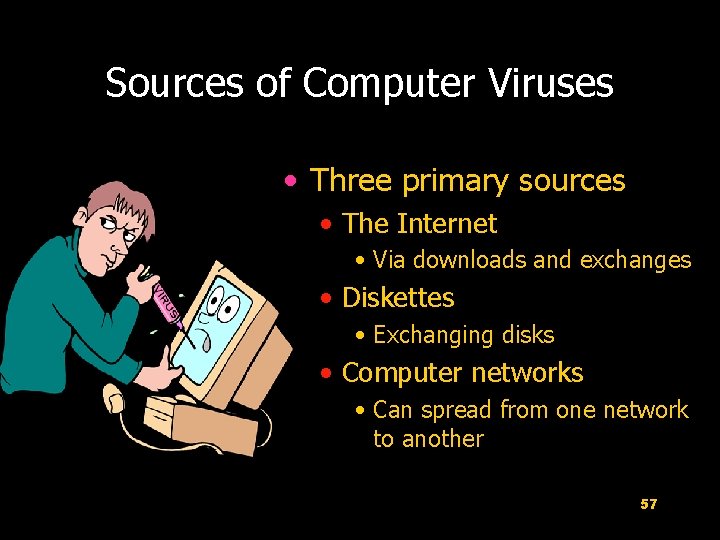 Sources of Computer Viruses

VIRUS

• Three primary sources
  • The Internet
    • Via downloads and exchanges
  • Diskettes
    • Exchanging disks
  • Computer networks
    • Can spread from one network to another

57